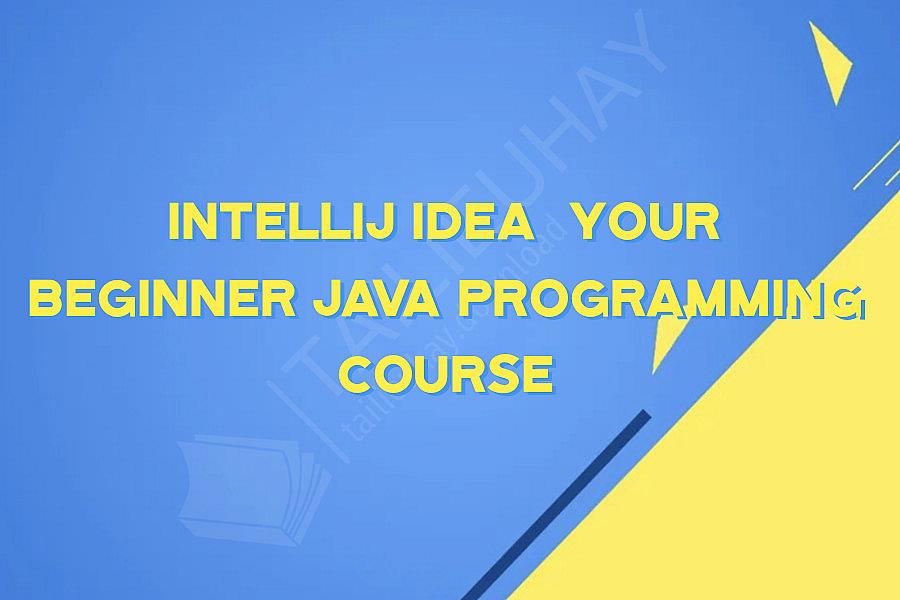 INTELLIJ IDEA YOUR BEGINNER JAVA PROGRAMMING COURSE

TAILIEUHAY
tailieuhay.download